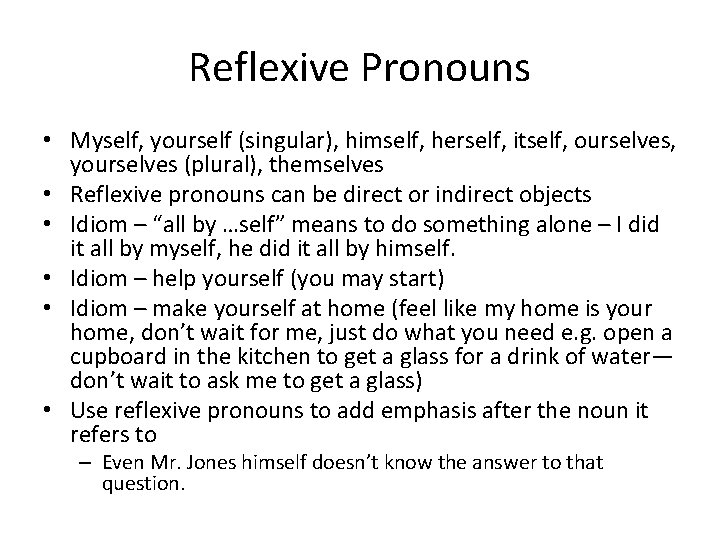 Reflexive Pronouns

• Myself, yourself (singular), himself, herself, itself, ourselves, yourselves (plural), themselves
• Reflexive pronouns can be direct or indirect objects
• Idiom – “all by …self” means to do something alone – I did it all by myself, he did it all by himself.
• Idiom – help yourself (you may start)
• Idiom – make yourself at home (feel like my home is your home, don’t wait for me, just do what you need e.g. open a cupboard in the kitchen to get a glass for a drink of water—don’t wait to ask me to get a glass)
• Use reflexive pronouns to add emphasis after the noun it refers to
– Even Mr. Jones himself doesn’t know the answer to that question.